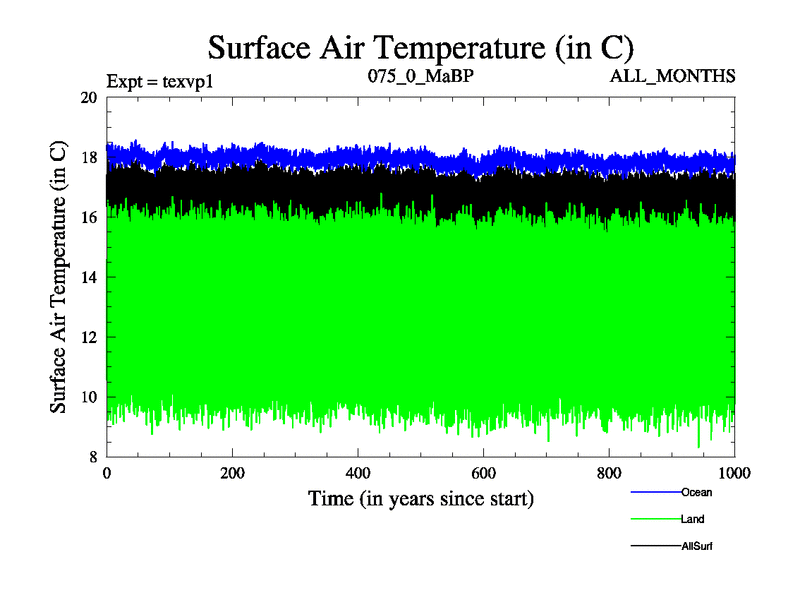 Surface Air Temperature (in C)

Expt = texvp1

075_0_MaBP

ALL_MONTHS

Surface Air Temperature (in C)

20
18
16
14
12
10
8

0
200
400
600
800
1000

Time (in years since start)

Ocean
Land
AllSurf